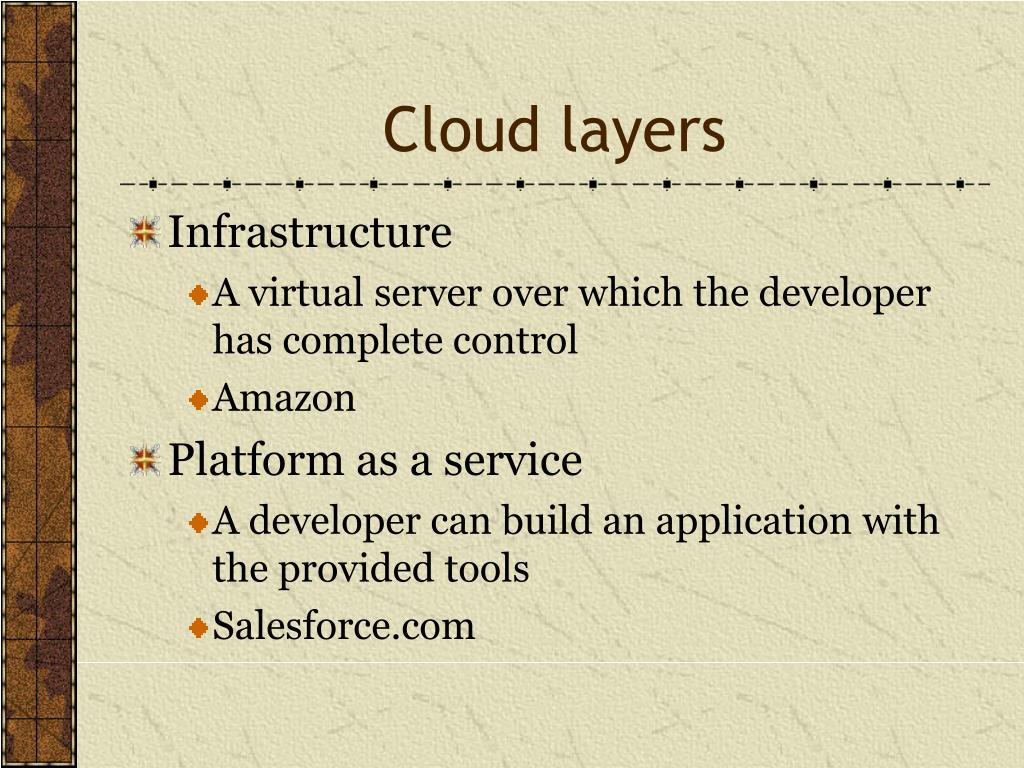 Cloud layers

Infrastructure

A virtual server over which the developer has complete control

Amazon

Platform as a service

A developer can build an application with the provided tools

Salesforce.com